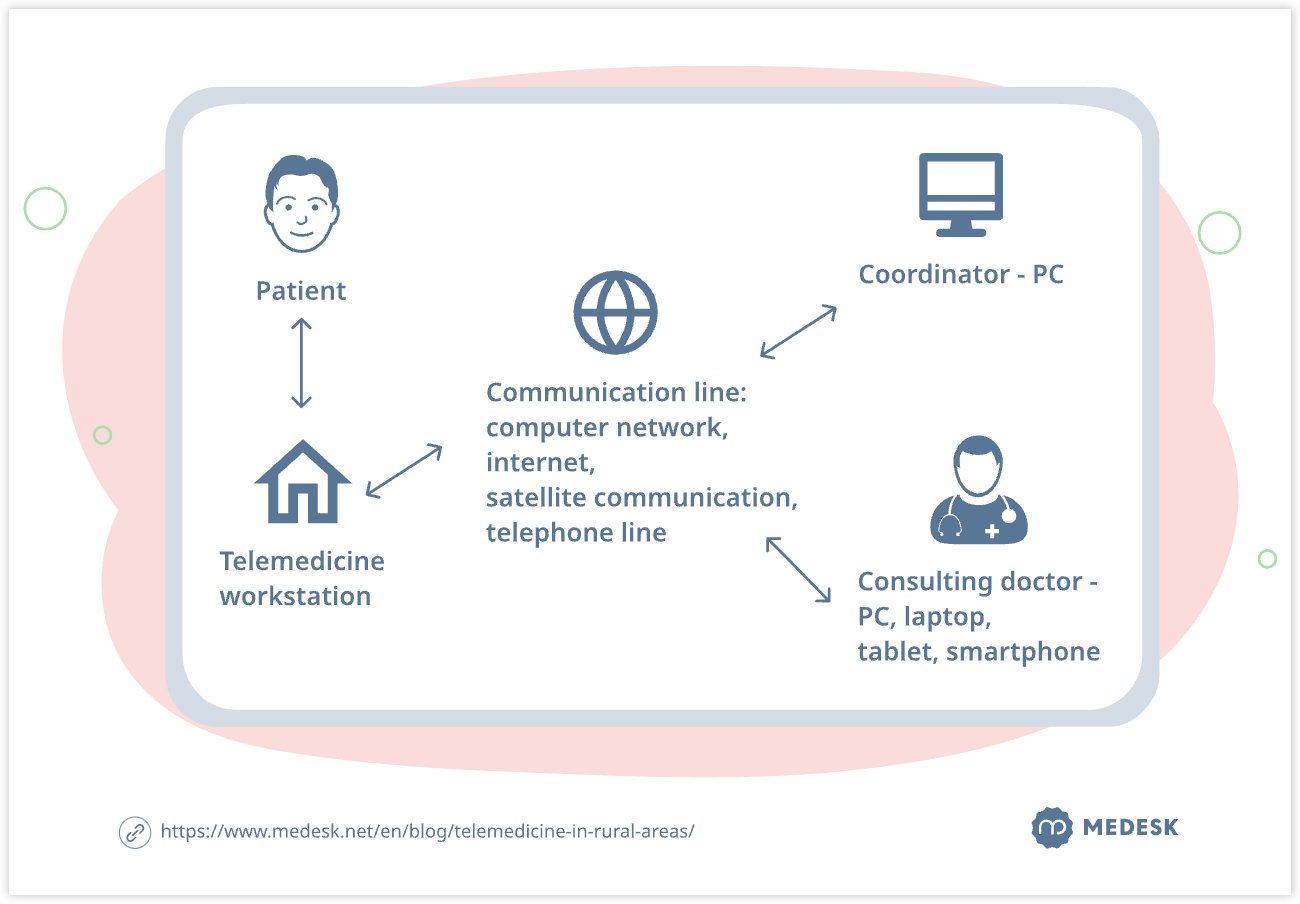 Patient

Telemedicine workstation

Communication line:
computer network,
internet,
satellite communication,
telephone line

Coordinator - PC

Consulting doctor -
PC, laptop,
tablet, smartphone

https://www.medesk.net/en/blog/telemedicine-in-rural-areas/

MEDESK